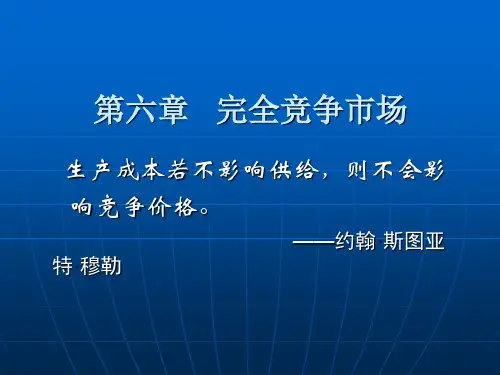 第六章　完全竞争市场

生产成本若不影响供给，则不会影响竞争价格。

——约翰 斯图亚特 穆勒